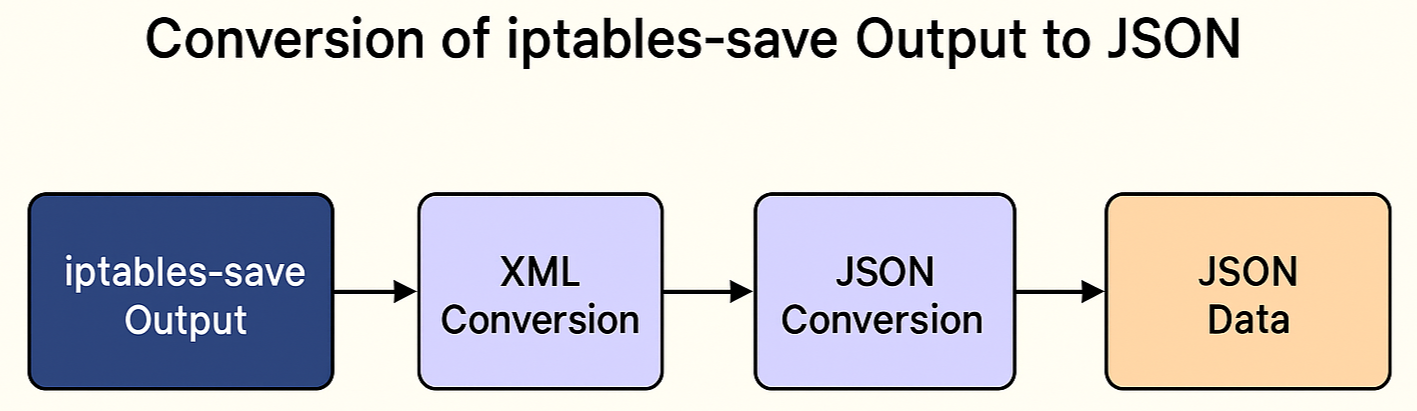 Conversion of iptables-save Output to JSON

iptables-save Output

XML Conversion

JSON Conversion

JSON Data